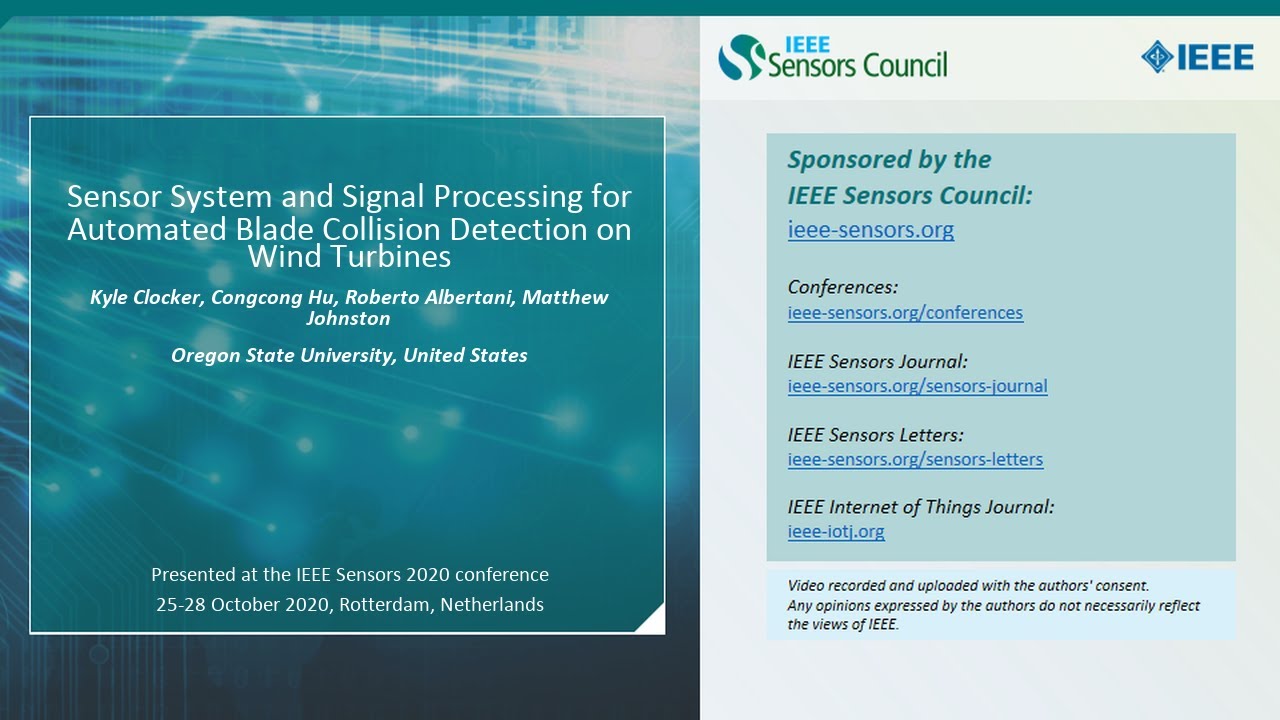 Sensor System and Signal Processing for Automated Blade Collision Detection on Wind Turbines

Kyle Clocker, Congcong Hu, Roberto Albertani, Matthew Johnston

Oregon State University, United States

Presented at the IEEE Sensors 2020 conference
25-28 October 2020, Rotterdam, Netherlands

IEEE Sensors Council

IEEE

Sponsored by the IEEE Sensors Council:
ieee-sensors.org

Conferences:
ieee-sensors.org/conferences

IEEE Sensors Journal:
ieee-sensors.org/sensors-journal

IEEE Sensors Letters:
ieee-sensors.org/sensors-letters

IEEE Internet of Things Journal:
ieee-iotj.org

Video recorded and uploaded with the authors' consent.
Any opinions expressed by the authors do not necessarily reflect the views of IEEE.